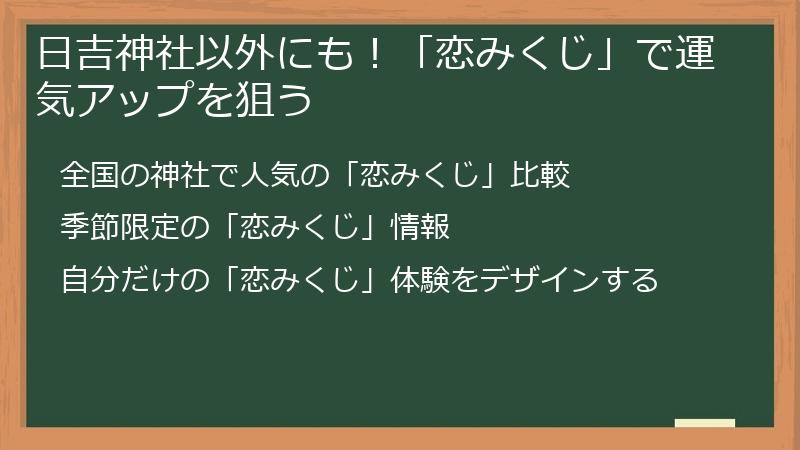 日吉神社以外にも！「恋みくじ」で運気アップを狙う

全国の神社で人気の「恋みくじ」比較

季節限定の「恋みくじ」情報

自分だけの「恋みくじ」体験をデザインする